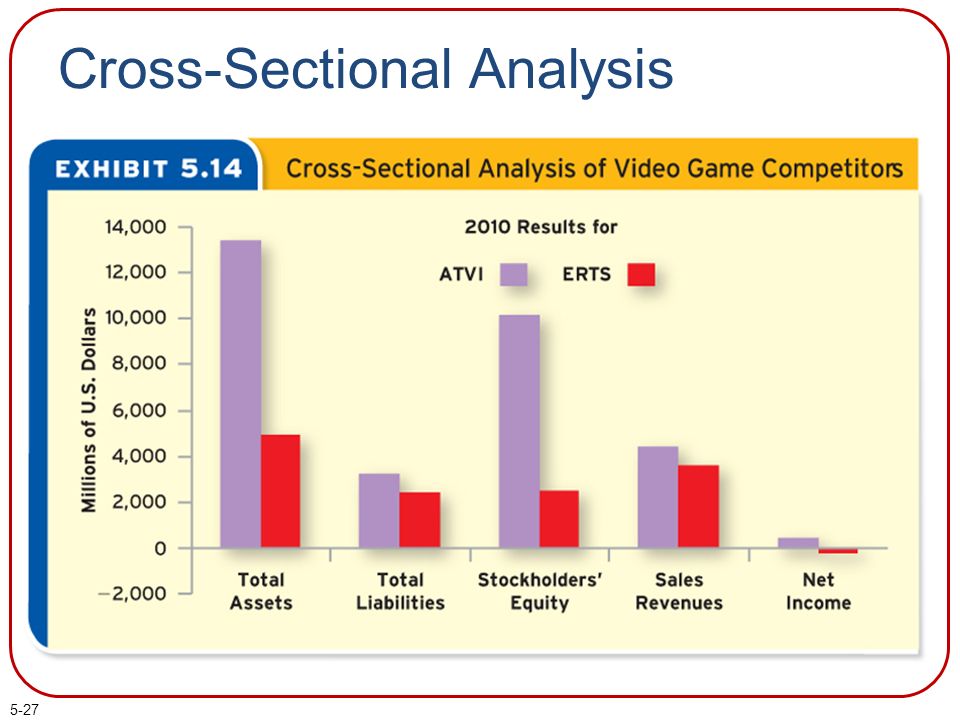 Cross-Sectional Analysis

EXHIBIT 5.14 Cross-Sectional Analysis of Video Game Competitors

2010 Results for

ATVI ERTS

Millions of U.S. Dollars

14,000
12,000
10,000
8,000
6,000
4,000
2,000
0
−2,000

Total Assets
Total Liabilities
Stockholders' Equity
Sales Revenues
Net Income

5-27